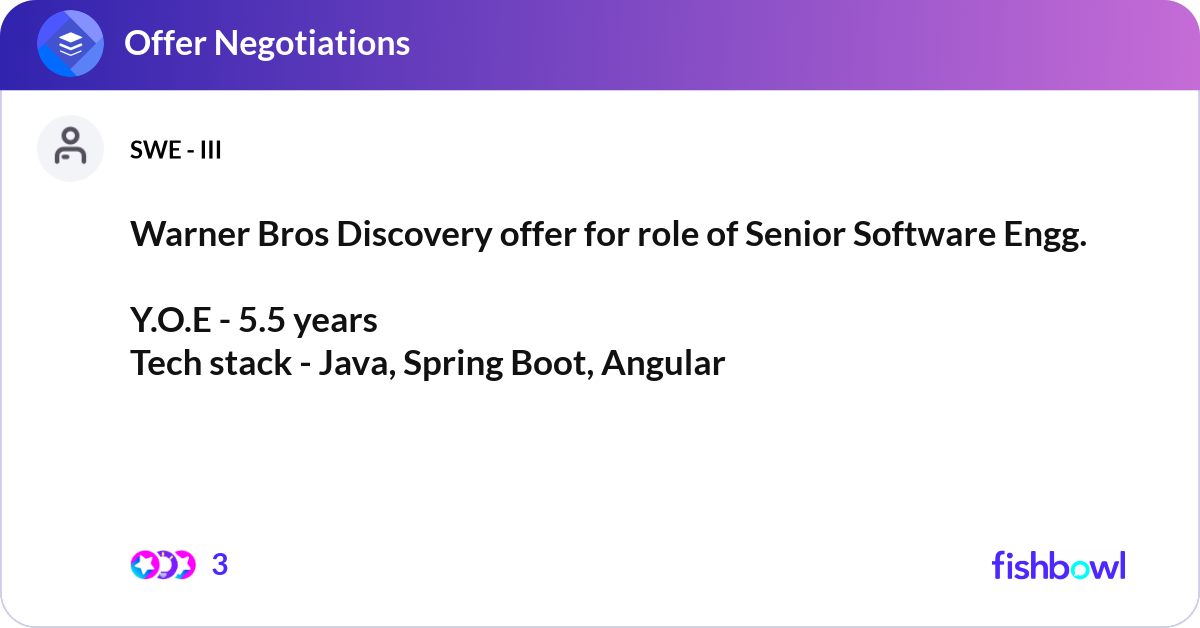 Offer Negotiations

SWE - III

Warner Bros Discovery offer for role of Senior Software Engg.

Y.O.E - 5.5 years
Tech stack - Java, Spring Boot, Angular

3

fishbowl